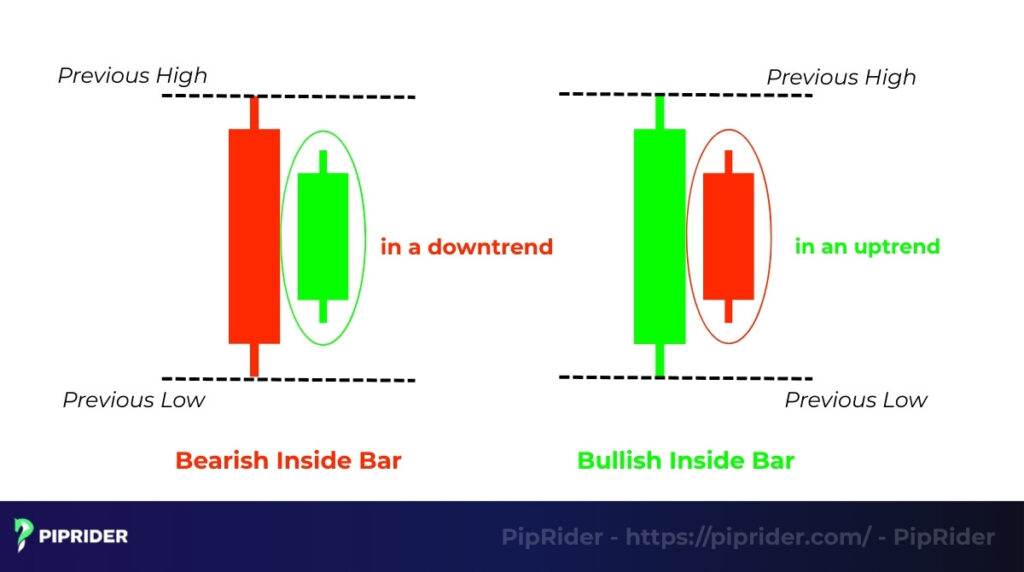 Previous High

in a downtrend

Previous Low

Bearish Inside Bar

Previous High

in an uptrend

Previous Low

Bullish Inside Bar

PIPRIDER

PipRider - https://piprider.com/ - PipRider